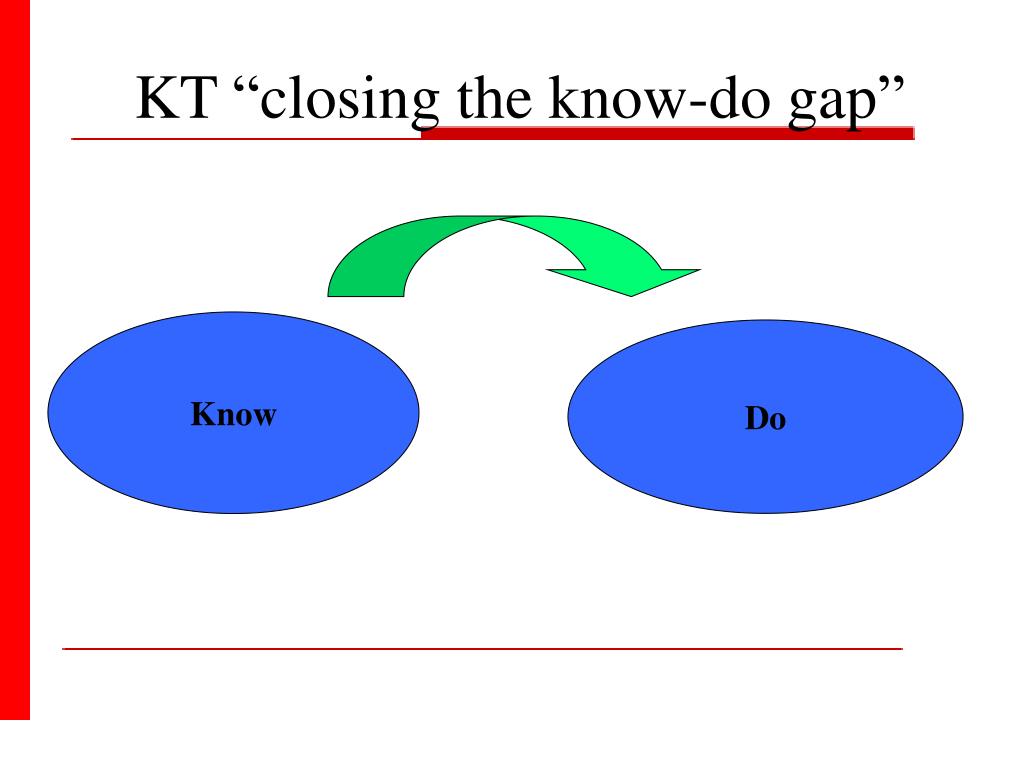 KT “closing the know-do gap”

Know

Do